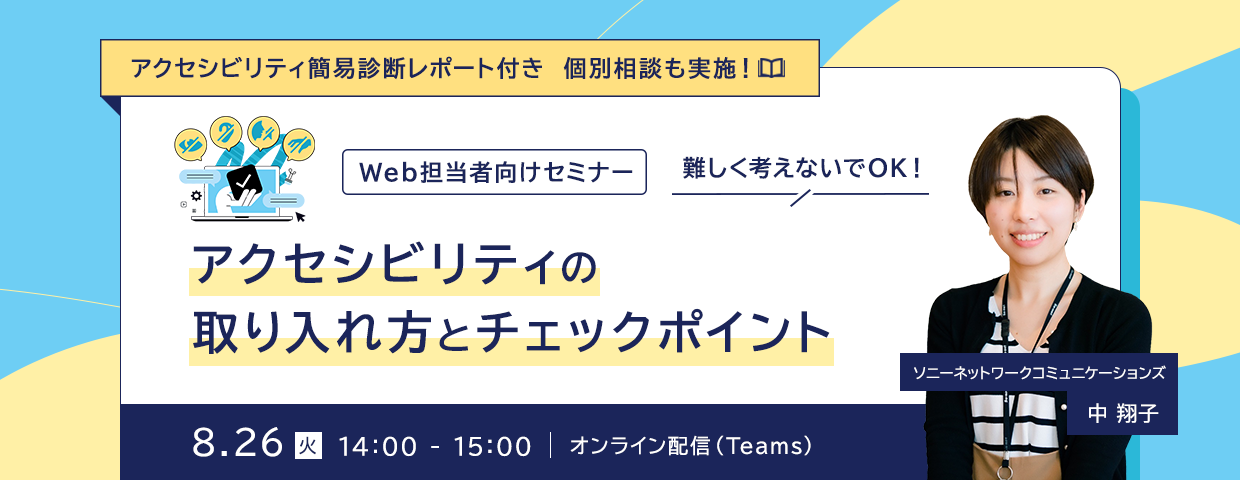 アクセシビリティ簡易診断レポート付き　個別相談も実施！

Web担当者向けセミナー

難しく考えないでOK！

アクセシビリティの
取り入れ方とチェックポイント

ソニーネットワークコミュニケーションズ
中 翔子

8.26 火 14:00 - 15:00 | オンライン配信（Teams）